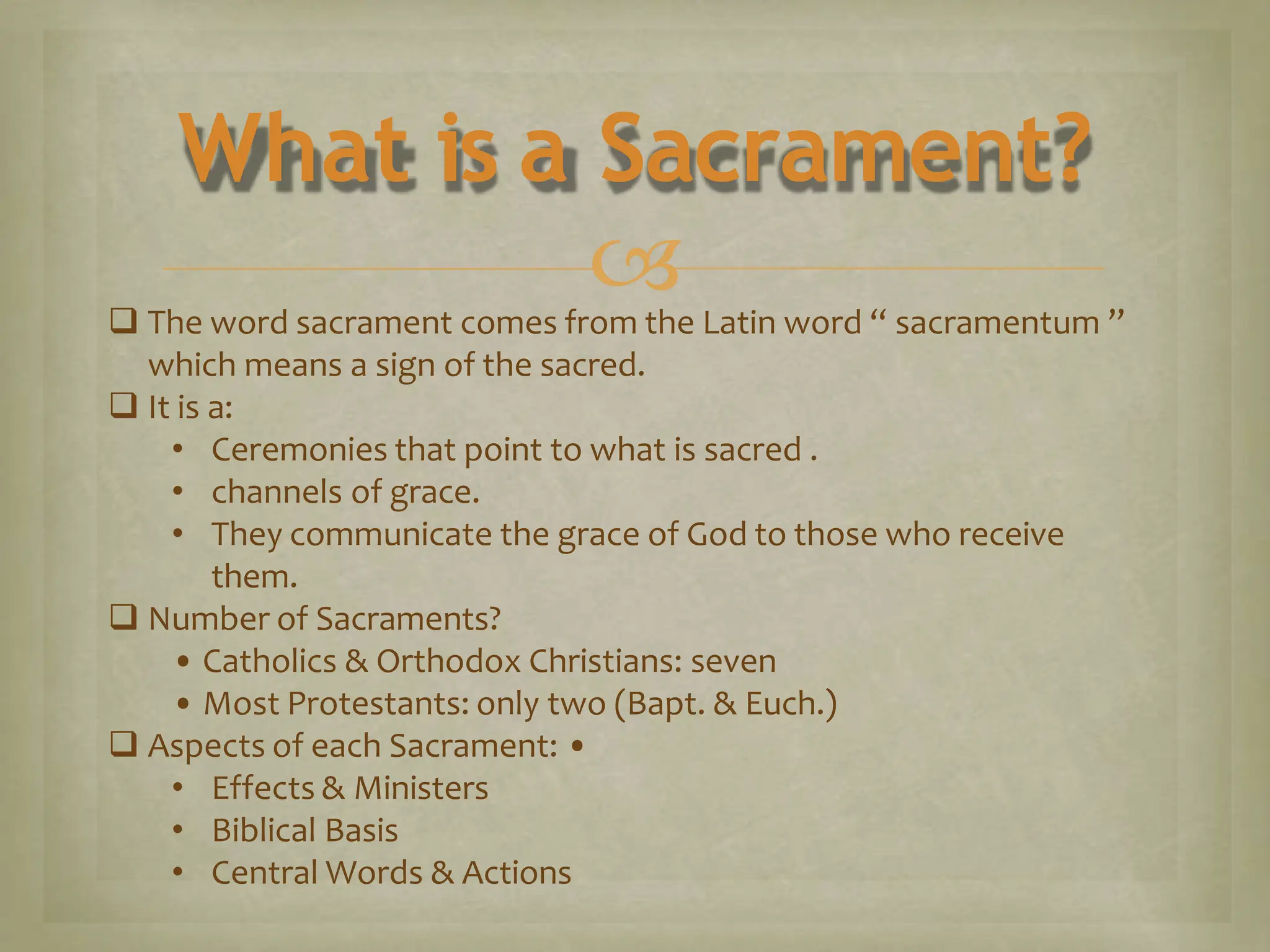 What is a Sacrament?

❑ The word sacrament comes from the Latin word “ sacramentum ” which means a sign of the sacred.
❑ It is a:
• Ceremonies that point to what is sacred .
• channels of grace.
• They communicate the grace of God to those who receive them.
❑ Number of Sacraments?
• Catholics & Orthodox Christians: seven
• Most Protestants: only two (Bapt. & Euch.)
❑ Aspects of each Sacrament: •
• Effects & Ministers
• Biblical Basis
• Central Words & Actions